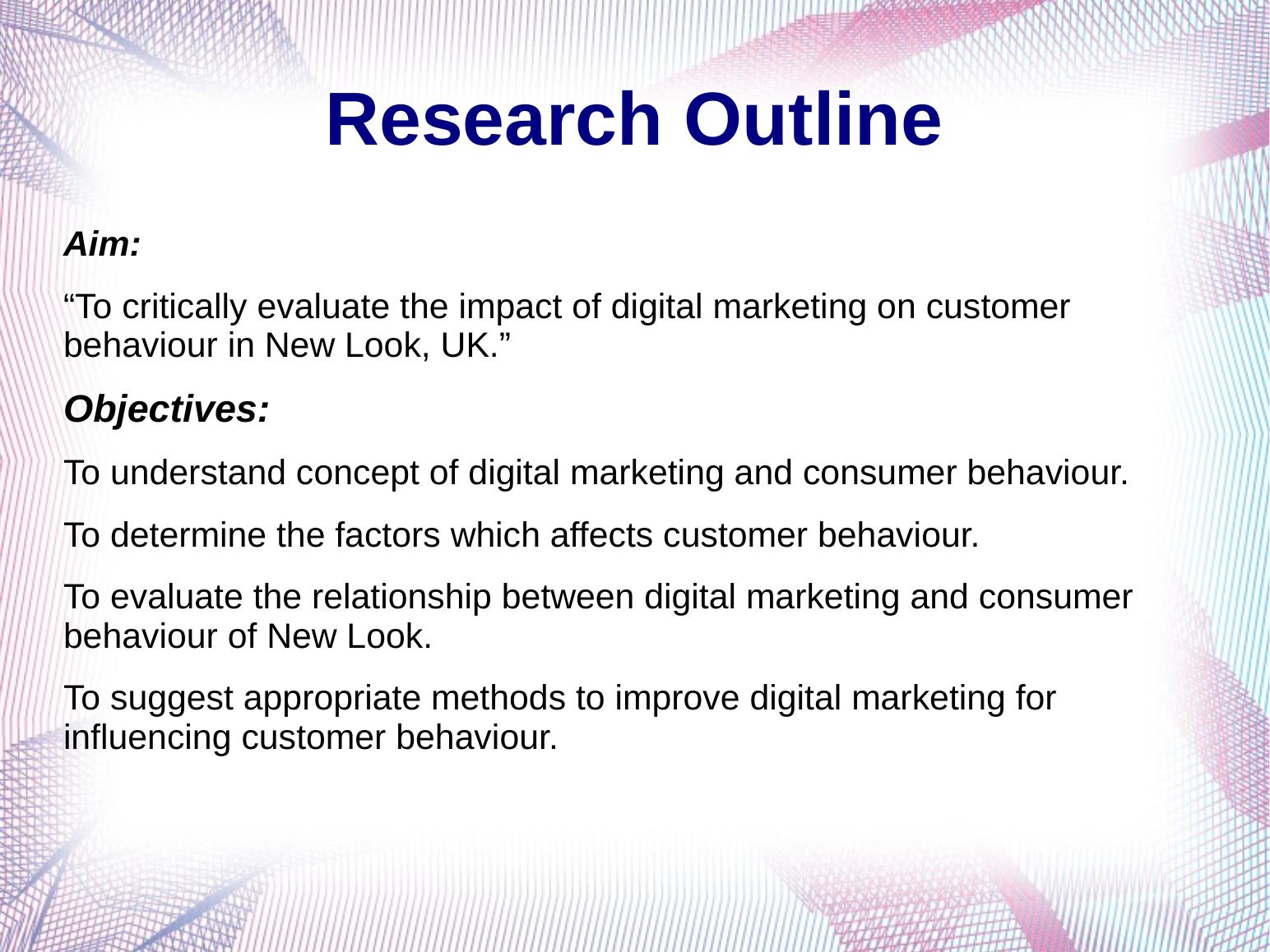 Research Outline

Aim:

“To critically evaluate the impact of digital marketing on customer behaviour in New Look, UK.”

Objectives:

To understand concept of digital marketing and consumer behaviour.

To determine the factors which affects customer behaviour.

To evaluate the relationship between digital marketing and consumer behaviour of New Look.

To suggest appropriate methods to improve digital marketing for influencing customer behaviour.